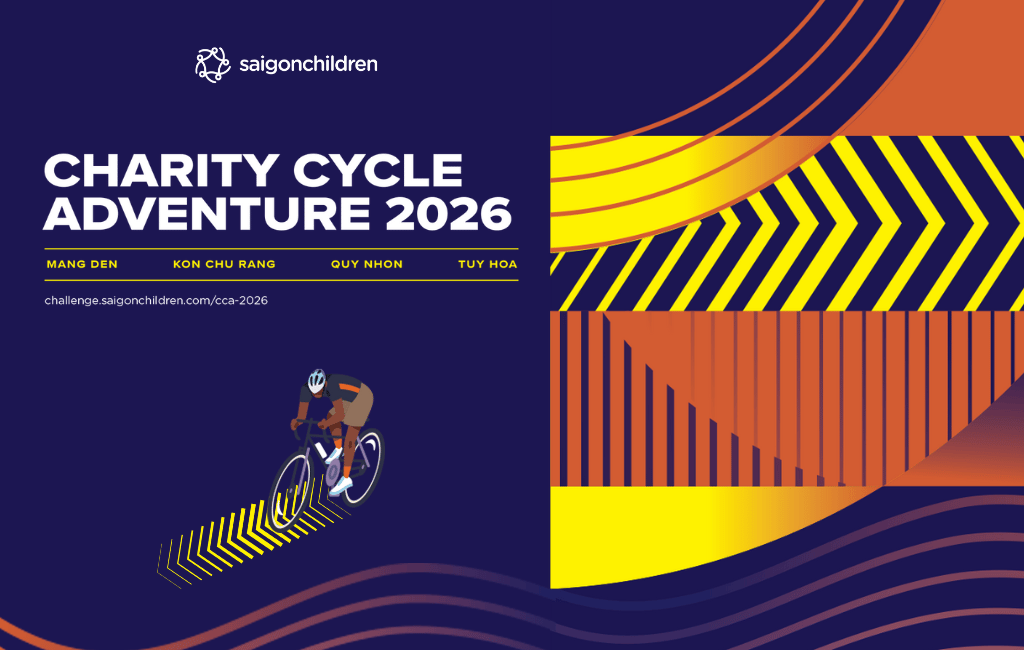 saigonchildren

CHARITY CYCLE ADVENTURE 2026

MANG DEN KON CHU RANG QUY NHON TUY HOA

challenge.saigonchildren.com/cca-2026